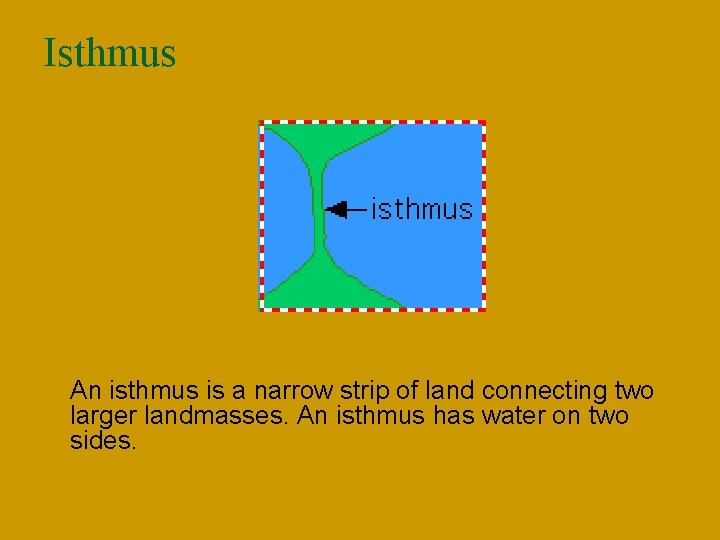 Isthmus

isthmus

An isthmus is a narrow strip of land connecting two larger landmasses. An isthmus has water on two sides.